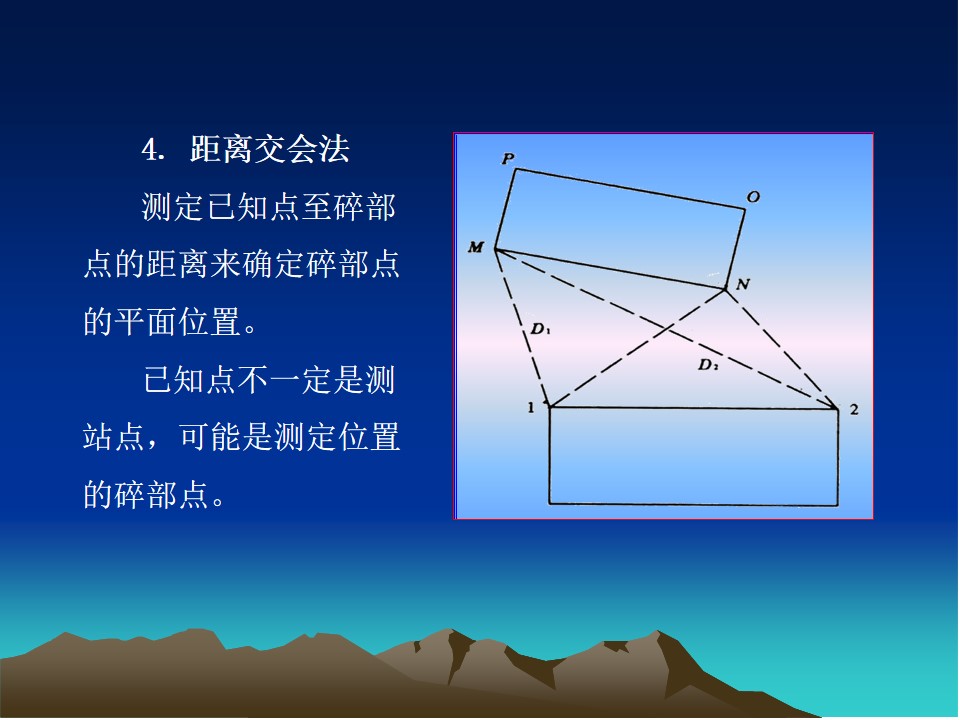 4. 距离交会法

测定已知点至碎部点的距离来确定碎部点的平面位置。

已知点不一定是测站点，可能是测定位置的碎部点。

P
O
M
N
$D_1$
$D_2$
1
2